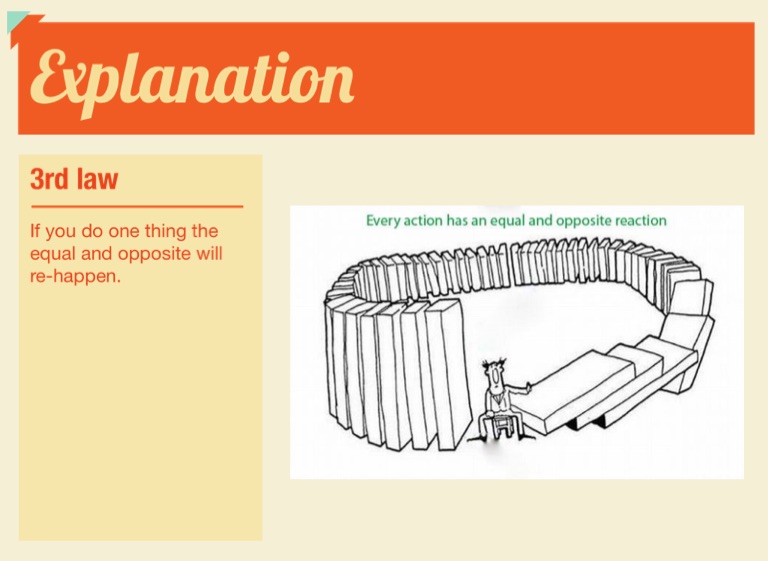 Explanation

3rd law

If you do one thing the equal and opposite will re-happen.

Every action has an equal and opposite reaction